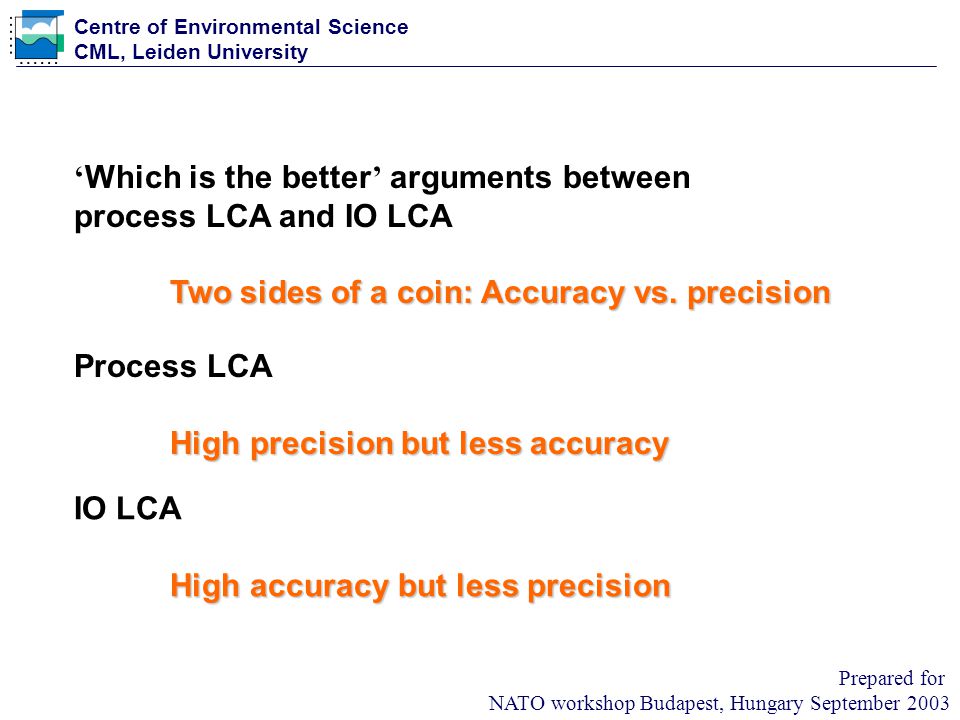 Centre of Environmental Science
CML, Leiden University

‘Which is the better’ arguments between process LCA and IO LCA

Two sides of a coin: Accuracy vs. precision

Process LCA

High precision but less accuracy

IO LCA

High accuracy but less precision

Prepared for
NATO workshop Budapest, Hungary September 2003